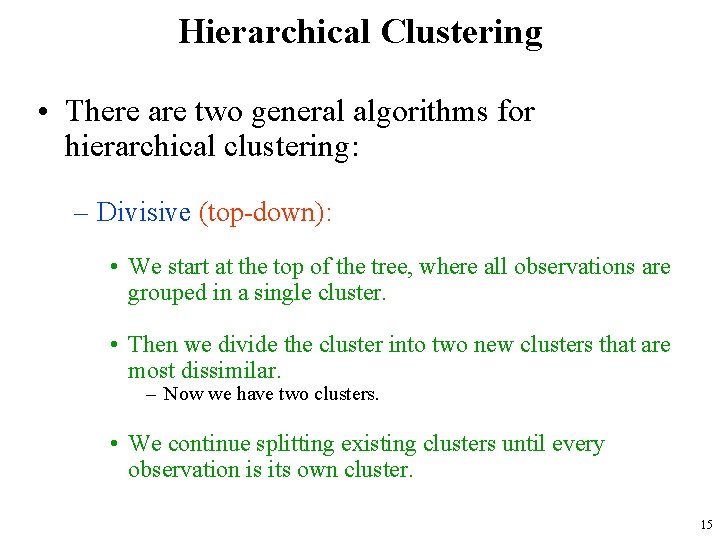 Hierarchical Clustering

• There are two general algorithms for hierarchical clustering:

– Divisive (top-down):

• We start at the top of the tree, where all observations are grouped in a single cluster.

• Then we divide the cluster into two new clusters that are most dissimilar.
– Now we have two clusters.

• We continue splitting existing clusters until every observation is its own cluster.

15